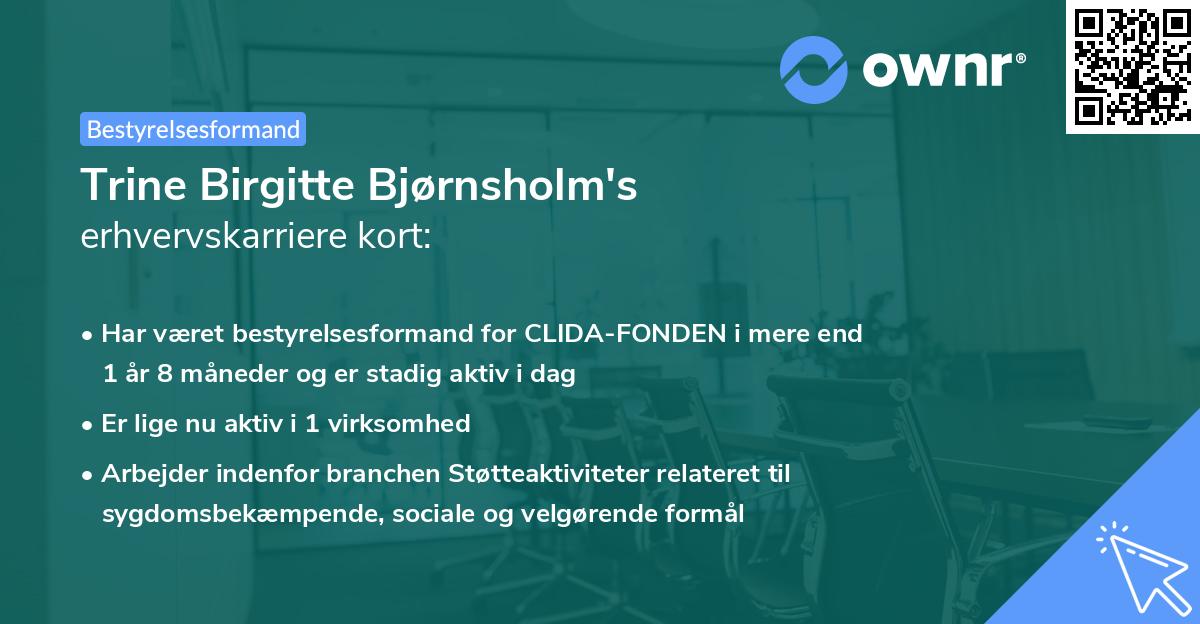 ownr®

Bestyrelsesformand

Trine Birgitte Bjørnsholm's
erhvervskarriere kort:

• Har været bestyrelsesformand for CLIDA-FONDEN i mere end 1 år 8 måneder og er stadig aktiv i dag

• Er lige nu aktiv i 1 virksomhed

• Arbejder indenfor branchen Støtteaktiviteter relateret til sygdomsbekæmpende, sociale og velgørende formål